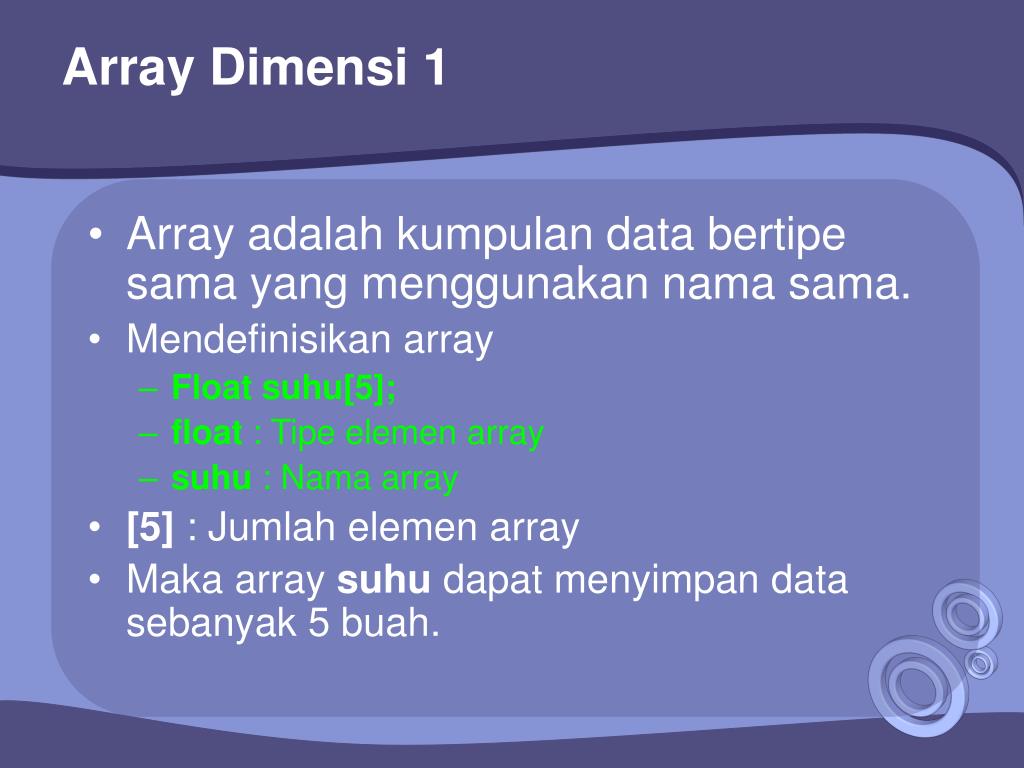 Array Dimensi 1

• Array adalah kumpulan data bertipe sama yang menggunakan nama sama.
• Mendefinisikan array
– Float suhu[5];
– float : Tipe elemen array
– suhu : Nama array
• [5] : Jumlah elemen array
• Maka array suhu dapat menyimpan data sebanyak 5 buah.